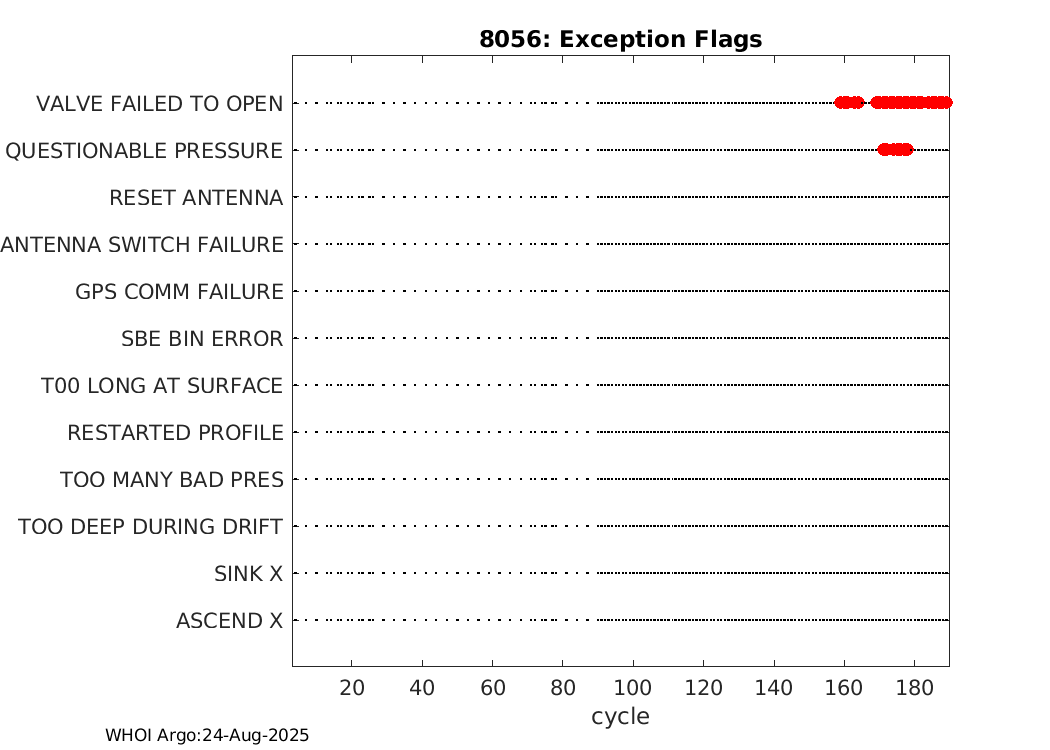 8056: Exception Flags

VALVE FAILED TO OPEN
QUESTIONABLE PRESSURE
RESET ANTENNA
ANTENNA SWITCH FAILURE
GPS COMM FAILURE
SBE BIN ERROR
T00 LONG AT SURFACE
RESTARTED PROFILE
TOO MANY BAD PRES
TOO DEEP DURING DRIFT
SINK X
ASCEND X

20 40 60 80 100 120 140 160 180
cycle

WHOI Argo:24-Aug-2025